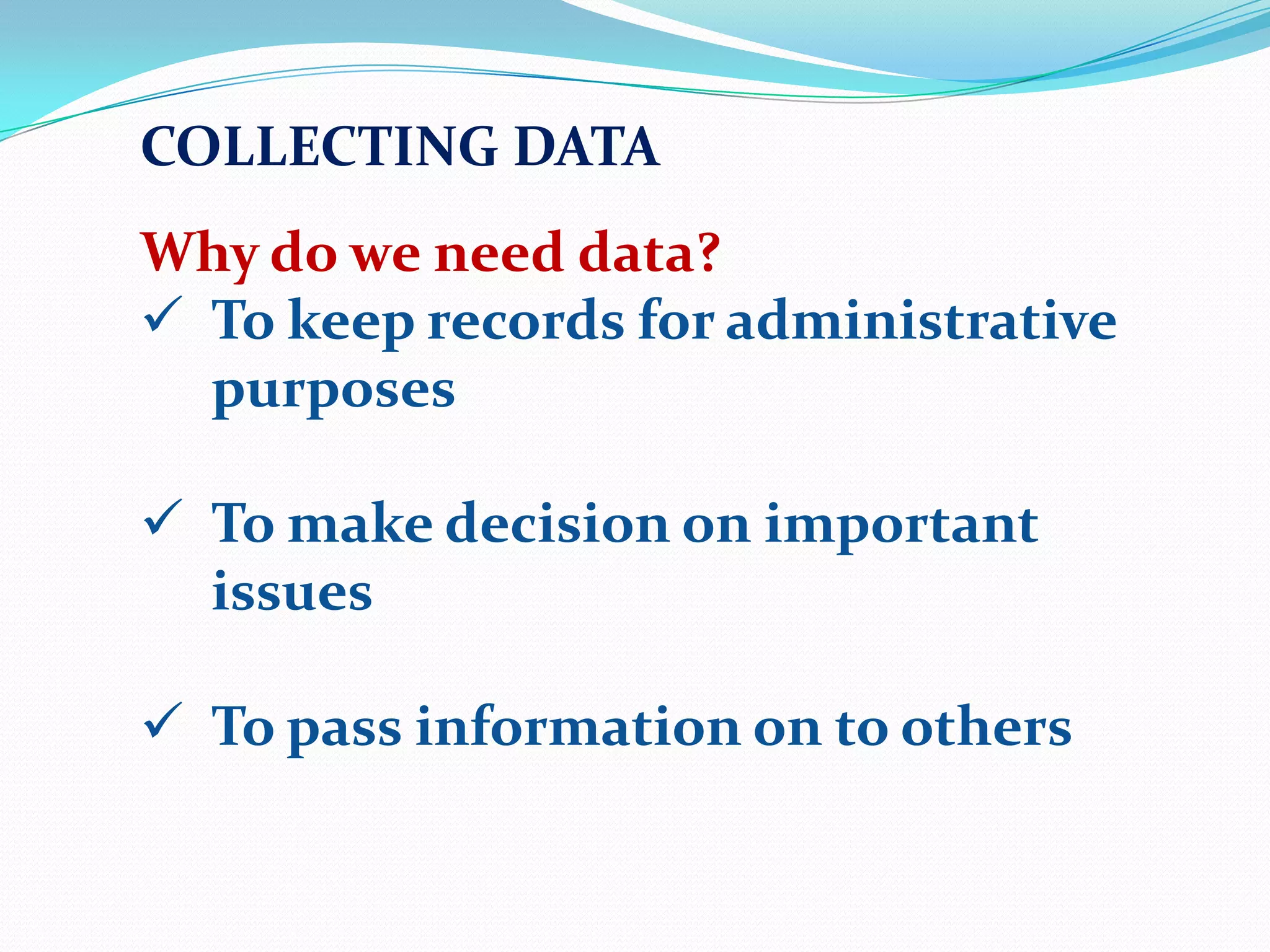 COLLECTING DATA

Why do we need data?

✓ To keep records for administrative purposes

✓ To make decision on important issues

✓ To pass information on to others